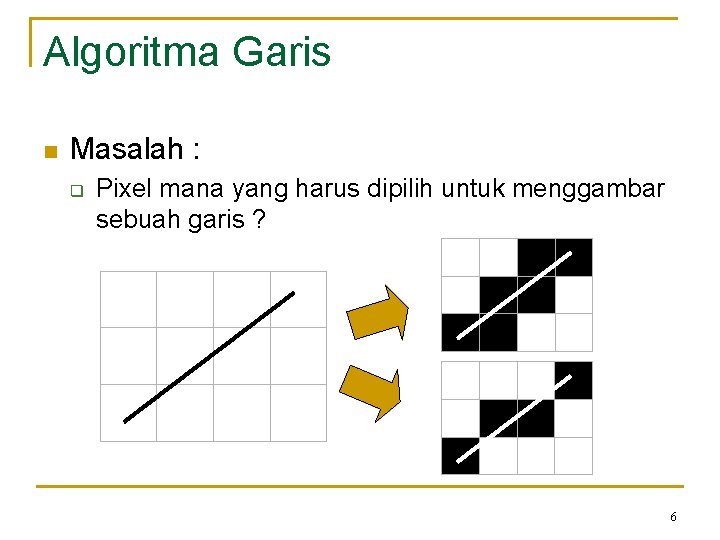 Algoritma Garis

Masalah :

Pixel mana yang harus dipilih untuk menggambar sebuah garis ?

6